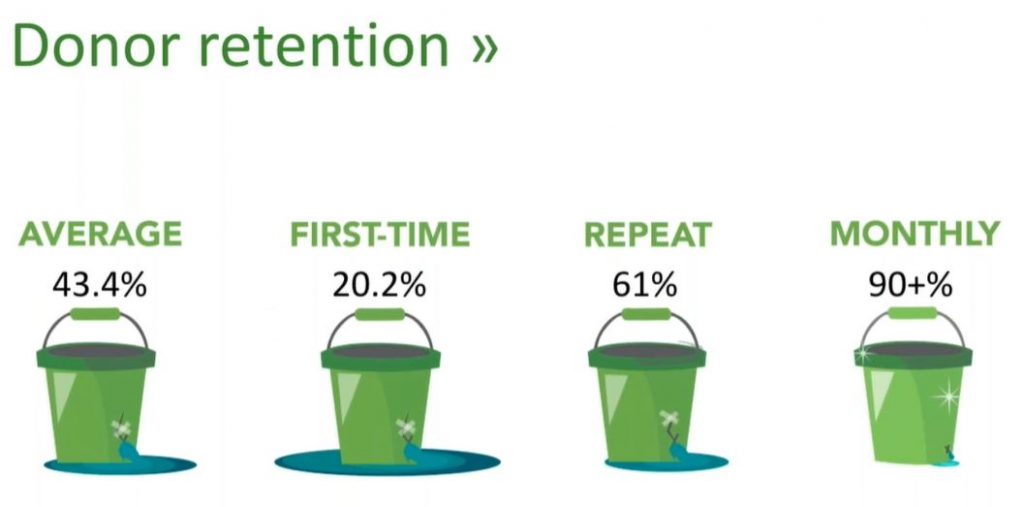 Donor retention »

AVERAGE
43.4%

FIRST-TIME
20.2%

REPEAT
61%

MONTHLY
90+%